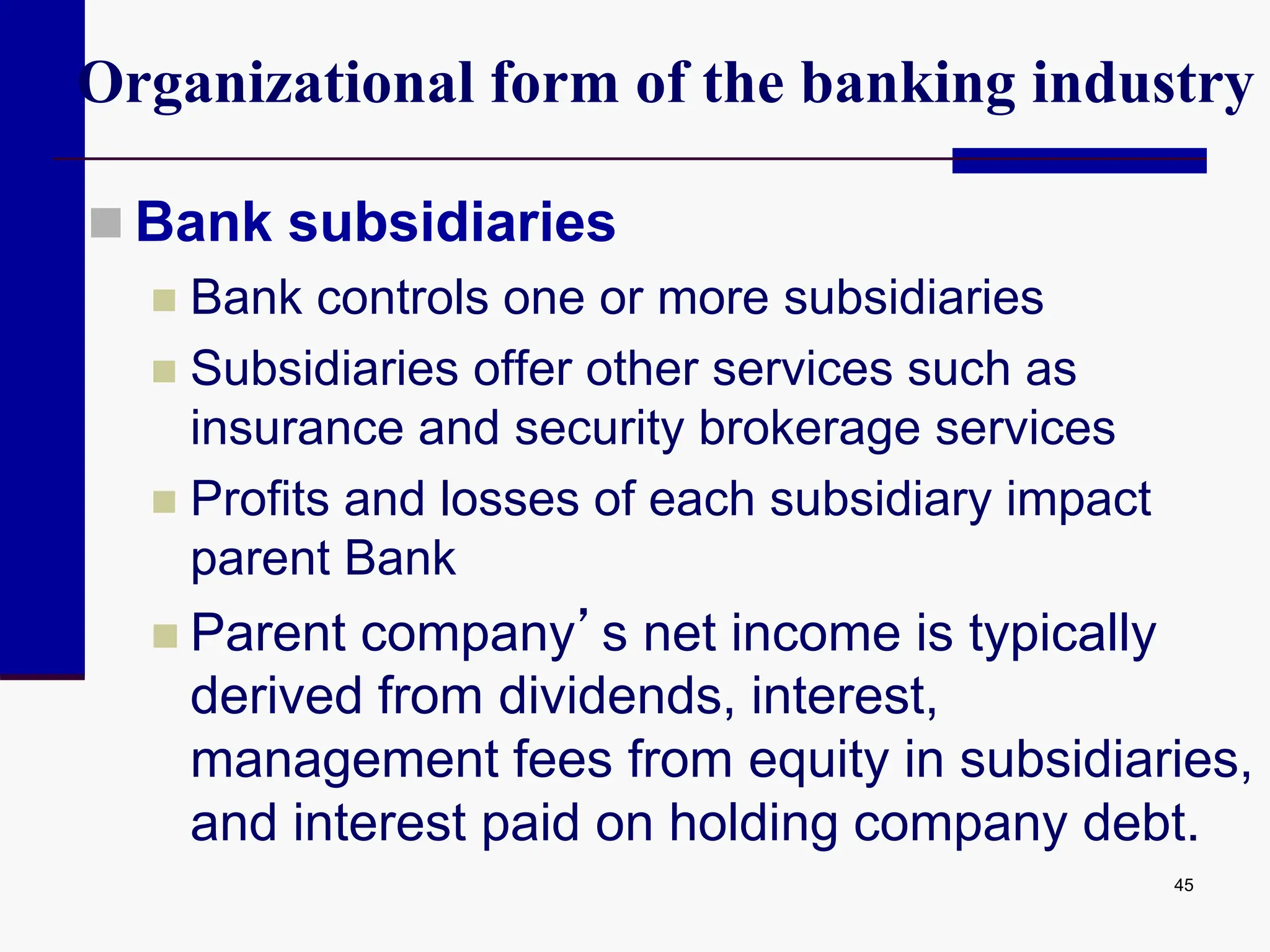 Organizational form of the banking industry

Bank subsidiaries

Bank controls one or more subsidiaries

Subsidiaries offer other services such as insurance and security brokerage services

Profits and losses of each subsidiary impact parent Bank

Parent company’s net income is typically derived from dividends, interest, management fees from equity in subsidiaries, and interest paid on holding company debt.

45